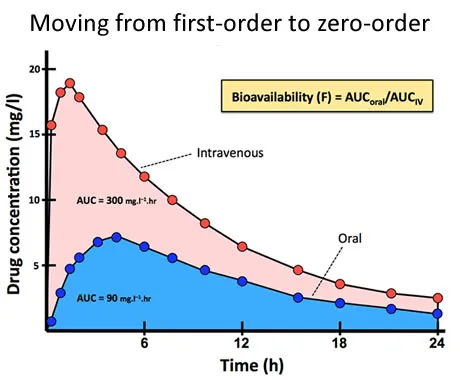 Moving from first-order to zero-order

Bioavailability (F) = $AUC_{oral}/AUC_{IV}$

Drug concentration (mg/l)

20

15

10

5

Intravenous

AUC = 300 $mg.l^{-1}.hr$

Oral

AUC = 90 $mg.l^{-1}.hr$

6

12

18

24

Time (h)